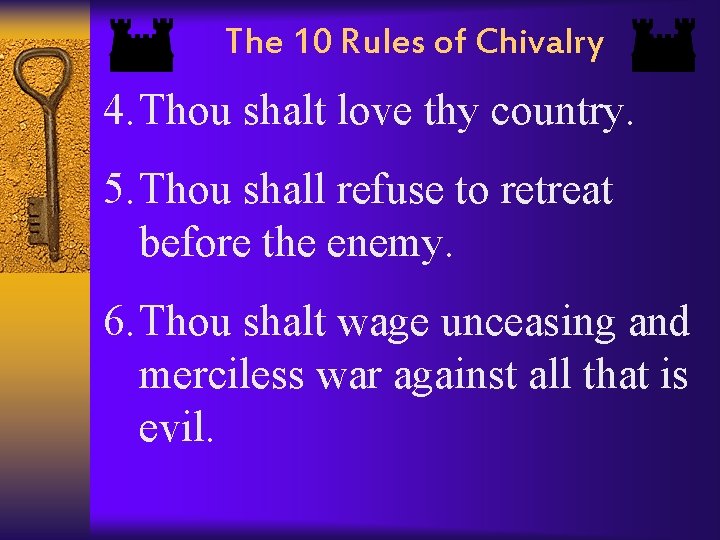 The 10 Rules of Chivalry

4. Thou shalt love thy country.

5. Thou shall refuse to retreat before the enemy.

6. Thou shalt wage unceasing and merciless war against all that is evil.